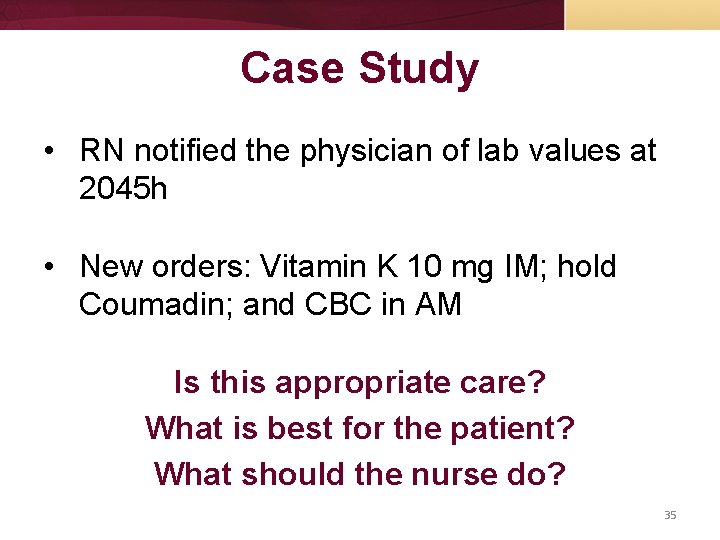 Case Study

• RN notified the physician of lab values at 2045h

• New orders: Vitamin K 10 mg IM; hold Coumadin; and CBC in AM

Is this appropriate care?
What is best for the patient?
What should the nurse do?

35